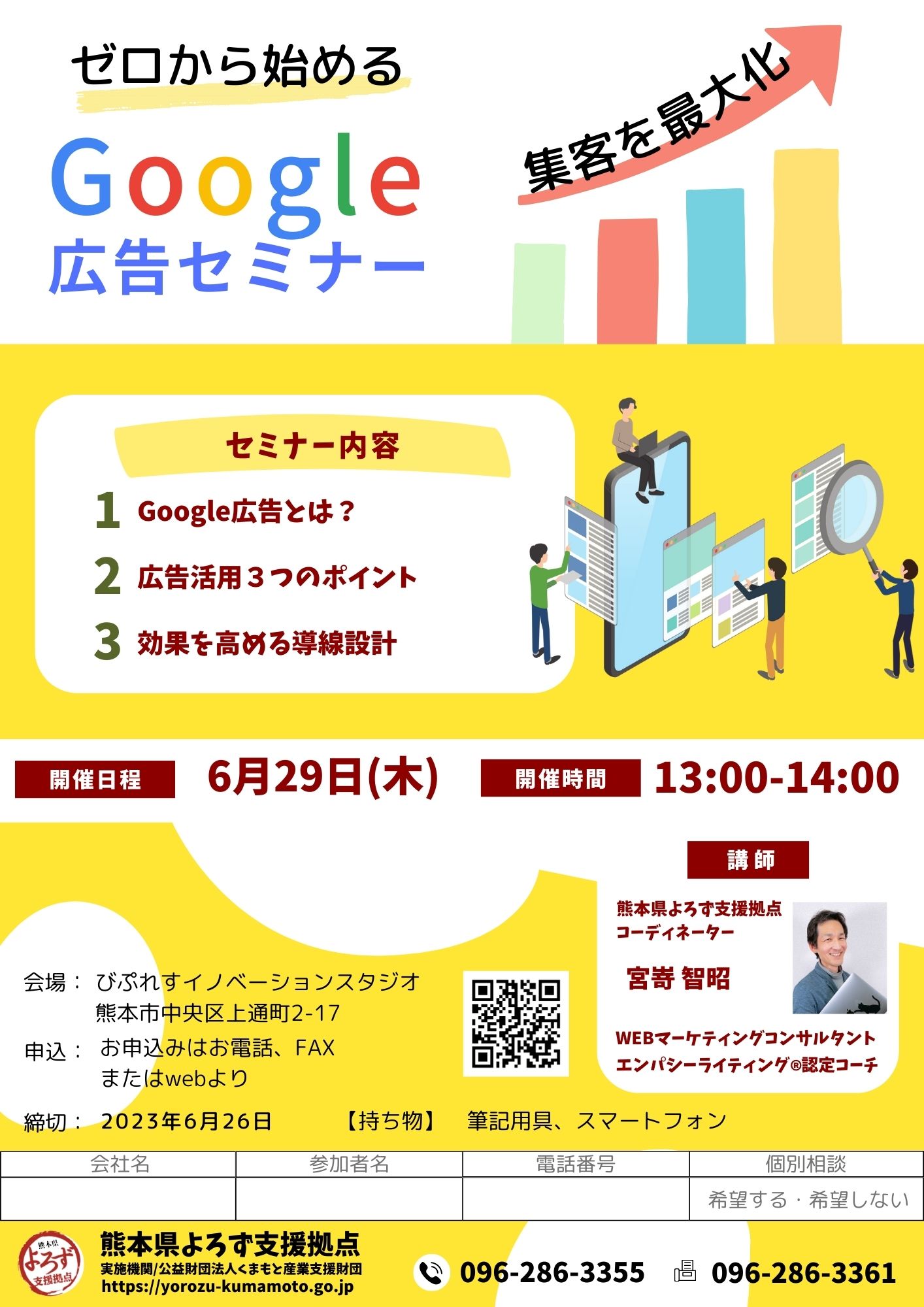 ゼロから始める

Google

広告セミナー

集客を最大化

セミナー内容

1 Google広告とは？

2 広告活用３つのポイント

3 効果を高める導線設計

開催日程 6月29日(木) 開催時間 13:00-14:00

講 師

熊本県よろず支援拠点
コーディネーター

宮嵜 智昭

WEBマーケティングコンサルタント
エンパシーライティング®認定コーチ

会場： びぷれすイノベーションスタジオ
熊本市中央区上通町2-17

申込： お申込みはお電話、FAX
またはwebより

締切： 2023年6月26日 【持ち物】 筆記用具、スマートフォン

| 会社名 | 参加者名 | 電話番号 | 個別相談 |
|---|---|---|---|
| | | | 希望する・希望しない |

熊本県 よろず 支援拠点

熊本県よろず支援拠点
実施機関/公益財団法人くまもと産業支援財団
https://yorozu-kumamoto.go.jp

096-286-3355 096-286-3361